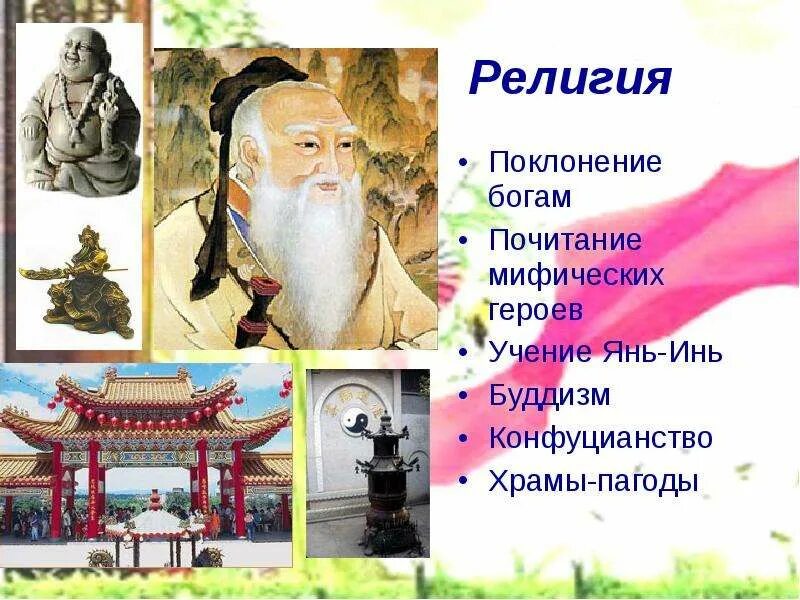 Религия

• Поклонение богам
• Почитание мифических героев
• Учение Янь-Инь
• Буддизм
• Конфуцианство
• Храмы-пагоды